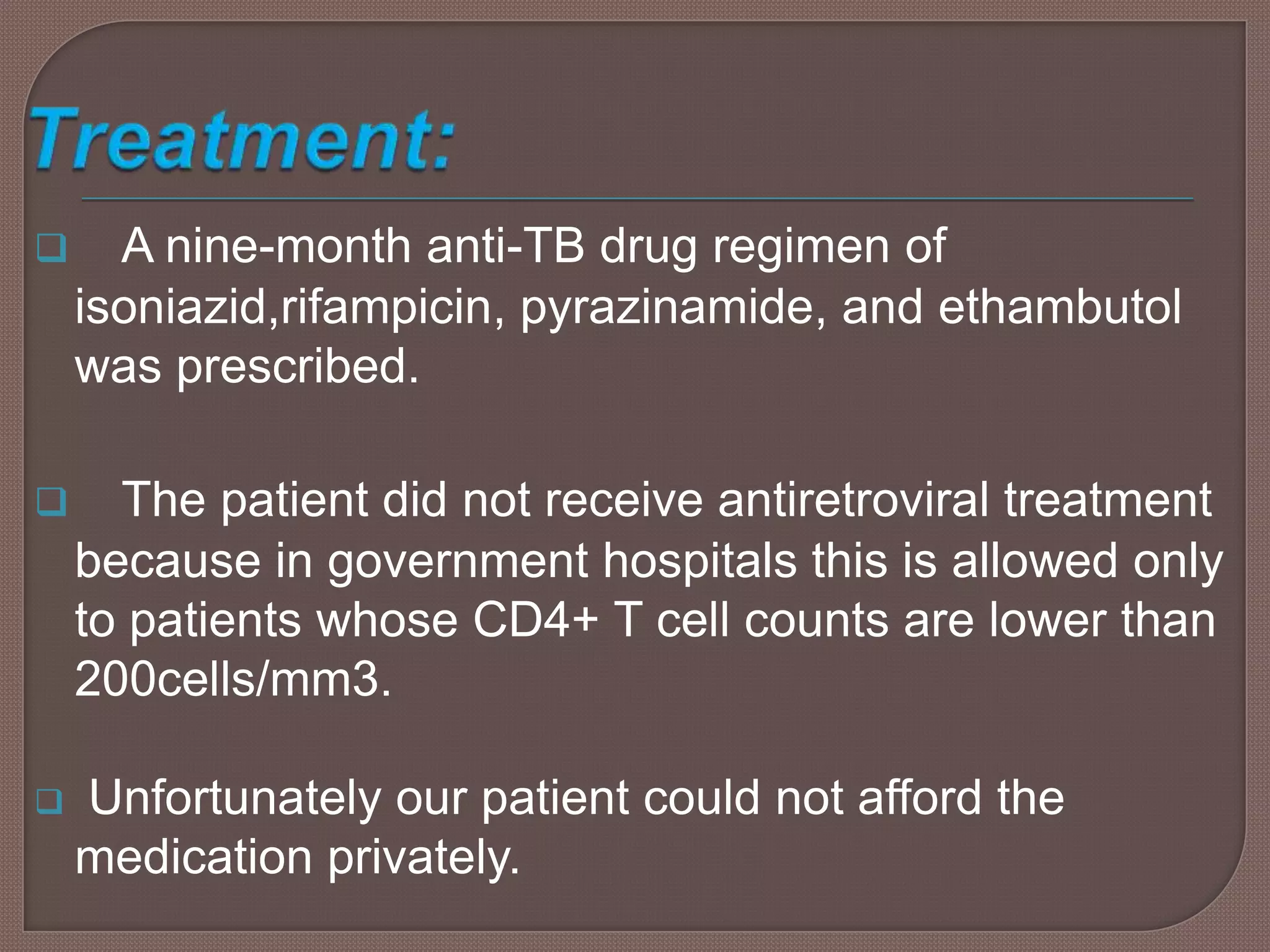 Treatment:

❑ A nine-month anti-TB drug regimen of isoniazid,rifampicin, pyrazinamide, and ethambutol was prescribed.

❑ The patient did not receive antiretroviral treatment because in government hospitals this is allowed only to patients whose CD4+ T cell counts are lower than 200cells/mm3.

❑ Unfortunately our patient could not afford the medication privately.